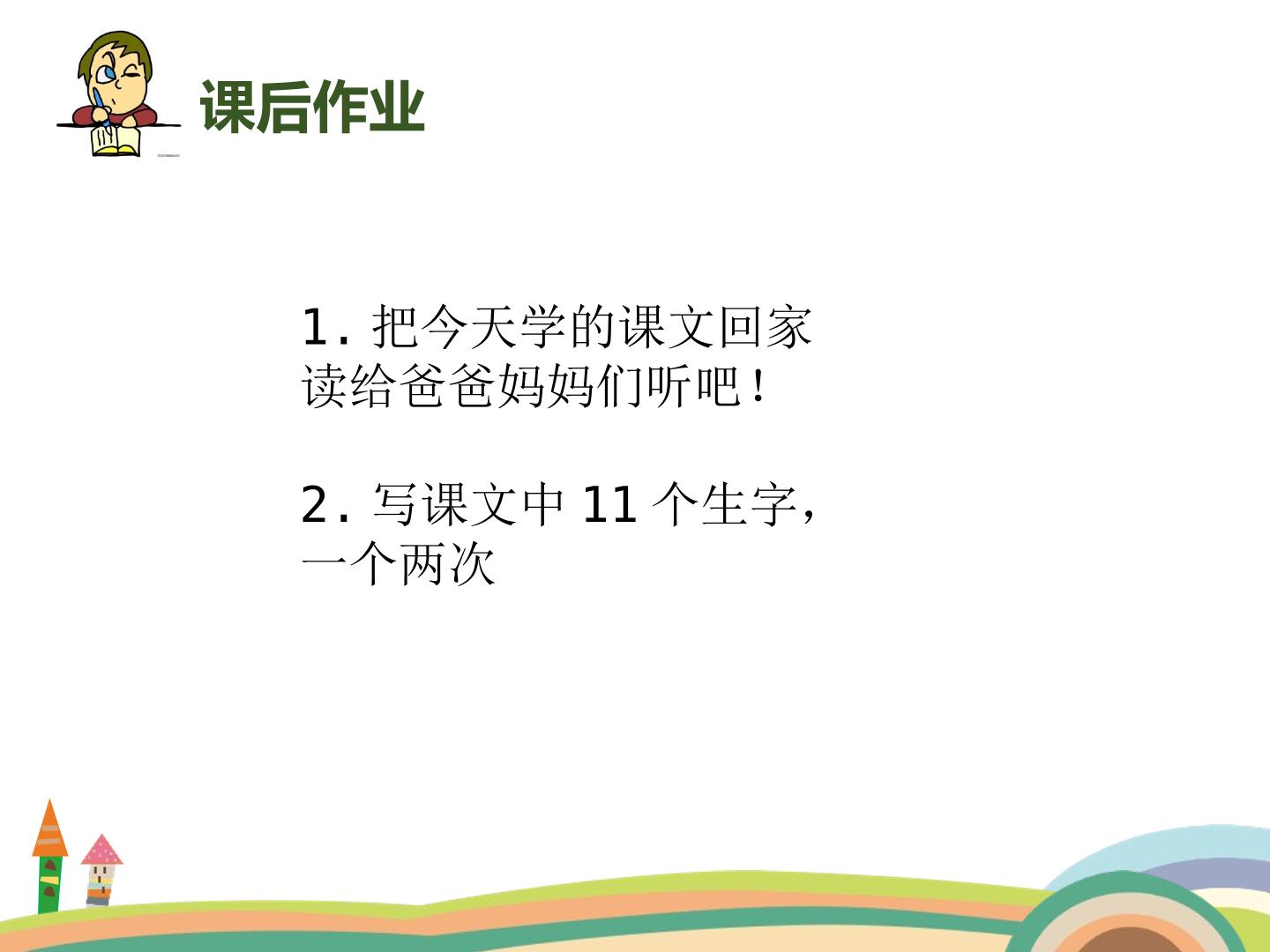 课后作业

1.把今天学的课文回家读给爸爸妈妈们听吧！

2.写课文中11个生字，一个两次